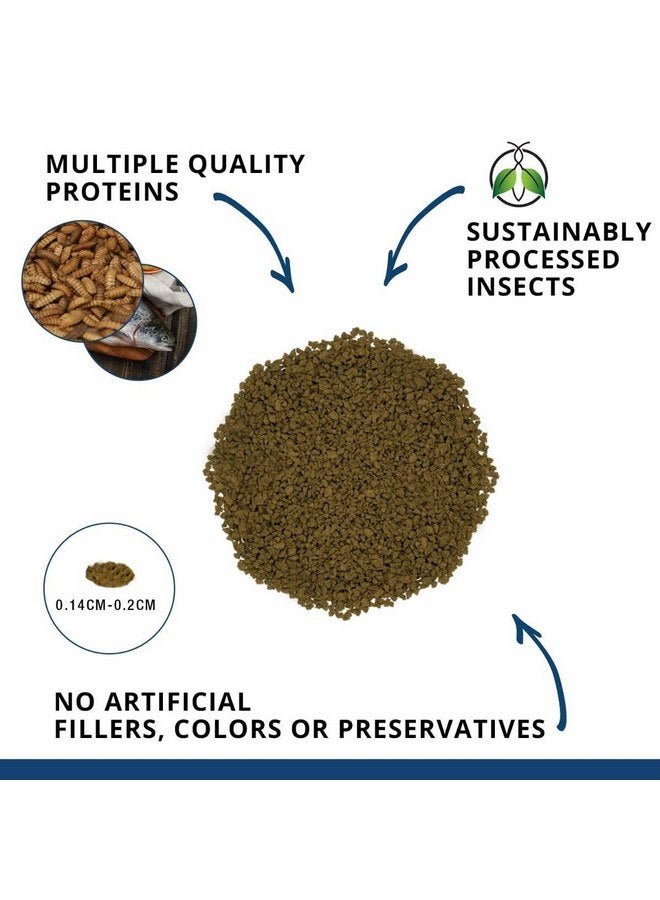 MULTIPLE QUALITY PROTEINS

SUSTAINABLY PROCESSED INSECTS

0.14CM-0.2CM

NO ARTIFICIAL FILLERS, COLORS OR PRESERVATIVES